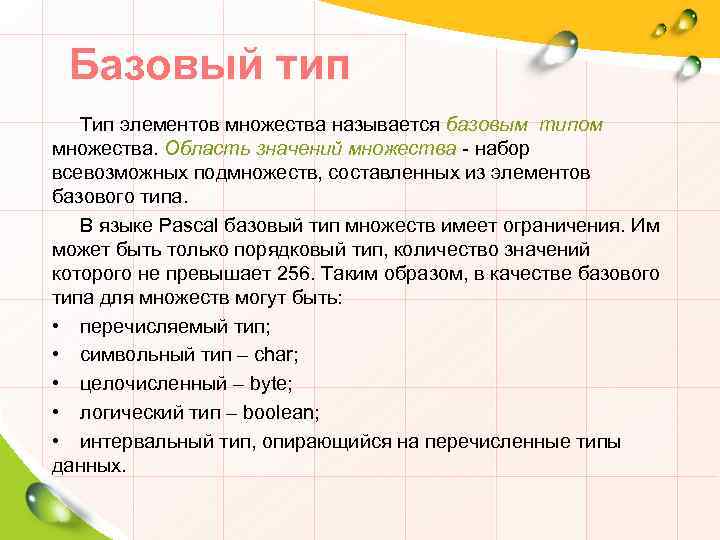 Базовый тип

Тип элементов множества называется базовым типом множества. Область значений множества - набор всевозможных подмножеств, составленных из элементов базового типа.

В языке Pascal базовый тип множеств имеет ограничения. Им может быть только порядковый тип, количество значений которого не превышает 256. Таким образом, в качестве базового типа для множеств могут быть:

• перечисляемый тип;
• символьный тип – char;
• целочисленный – byte;
• логический тип – boolean;
• интервальный тип, опирающийся на перечисленные типы данных.